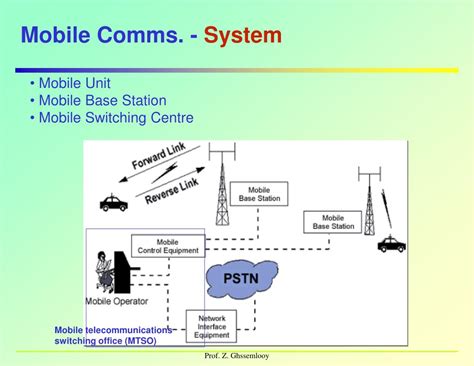 Mobile Comms. - System

• Mobile Unit
• Mobile Base Station
• Mobile Switching Centre

Forward Link
Reverse Link
Mobile Base Station
Mobile Base Station
Mobile Control Equipment
PSTN
Mobile Operator
Network Interface Equipment
Mobile telecommunications switching office (MTSO)

Prof. Z. Ghssemlooy